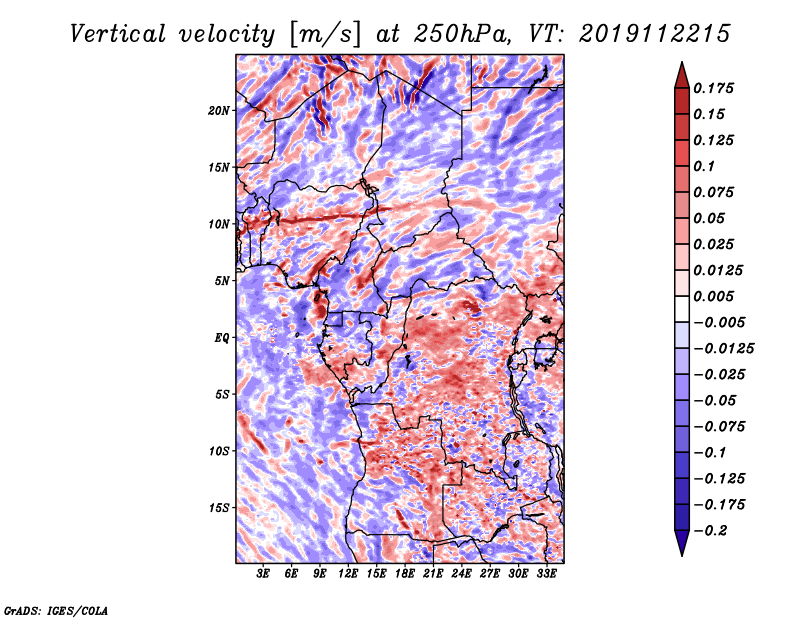 Vertical velocity [m/s] at 250hPa, VT: 2019112215

20N
15N
10N
5N
EQ
5S
10S
15S

3E 6E 9E 12E 15E 18E 21E 24E 27E 30E 33E

0.175
0.15
0.125
0.1
0.075
0.05
0.025
0.0125
0.005
−0.005
−0.0125
−0.025
−0.05
−0.075
−0.1
−0.125
−0.175
−0.2

GrADS: IGES/COLA